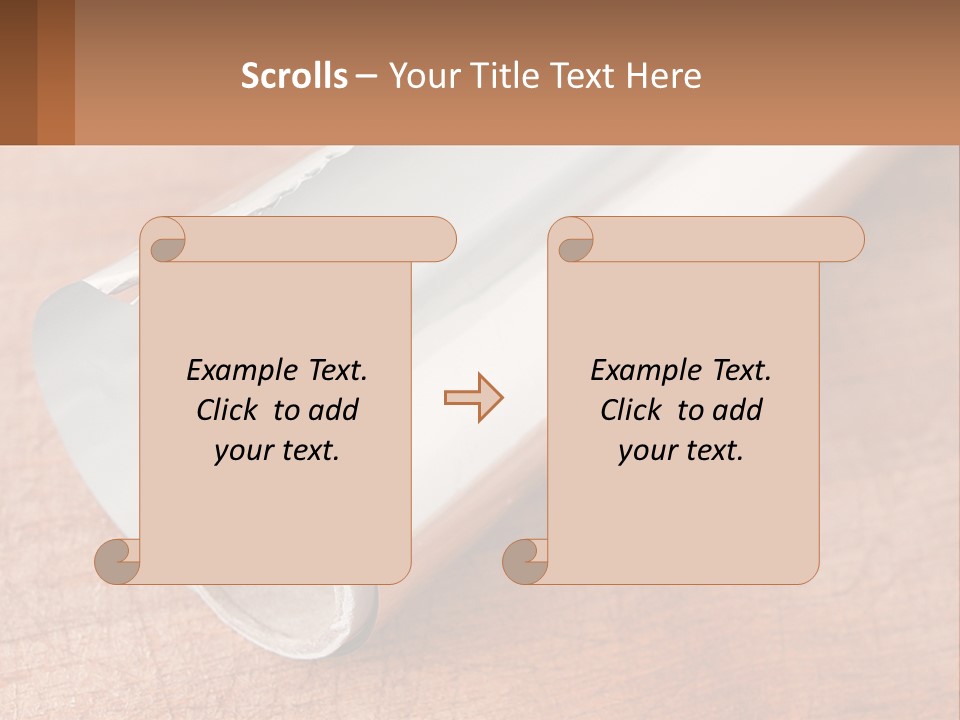 Scrolls – Your Title Text Here

Example Text. Click to add your text.

Example Text. Click to add your text.